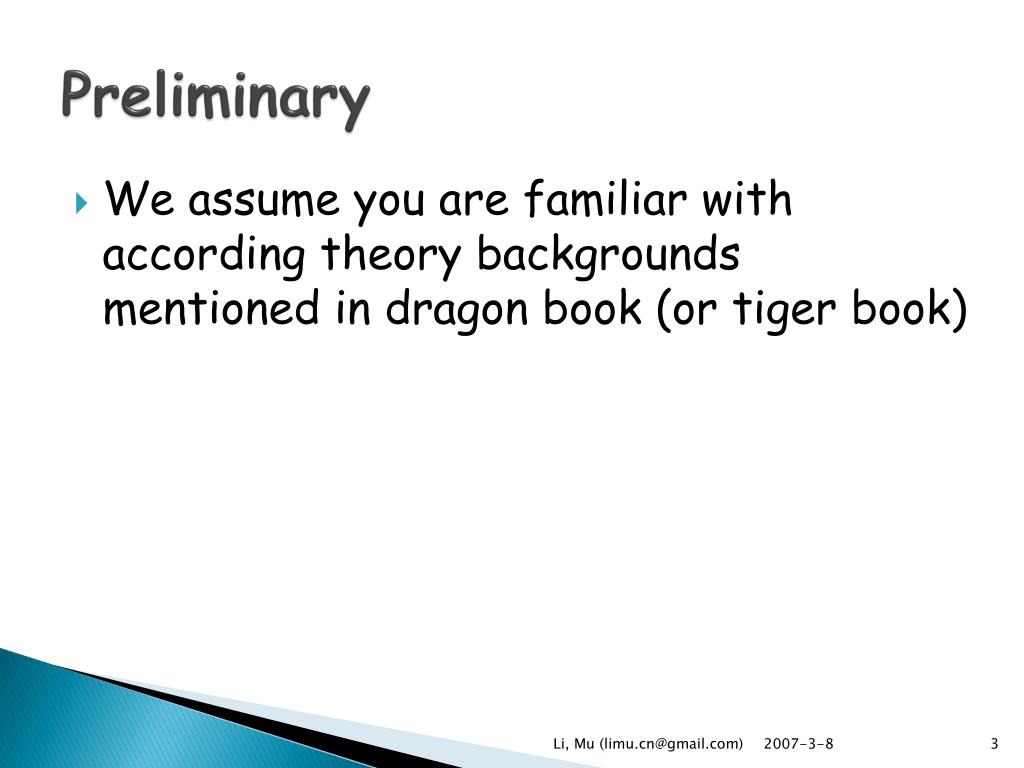 Preliminary

We assume you are familiar with according theory backgrounds mentioned in dragon book (or tiger book)

Li, Mu (limu.cn@gmail.com) 2007-3-8 3